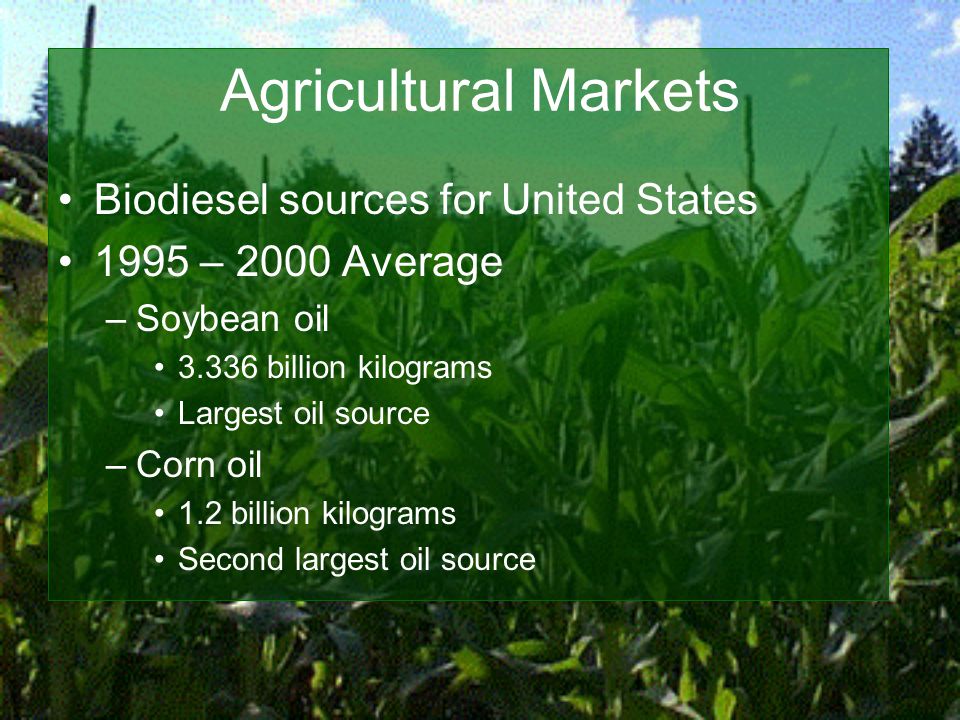 Agricultural Markets

• Biodiesel sources for United States
• 1995 – 2000 Average
– Soybean oil
• 3.336 billion kilograms
• Largest oil source
– Corn oil
• 1.2 billion kilograms
• Second largest oil source